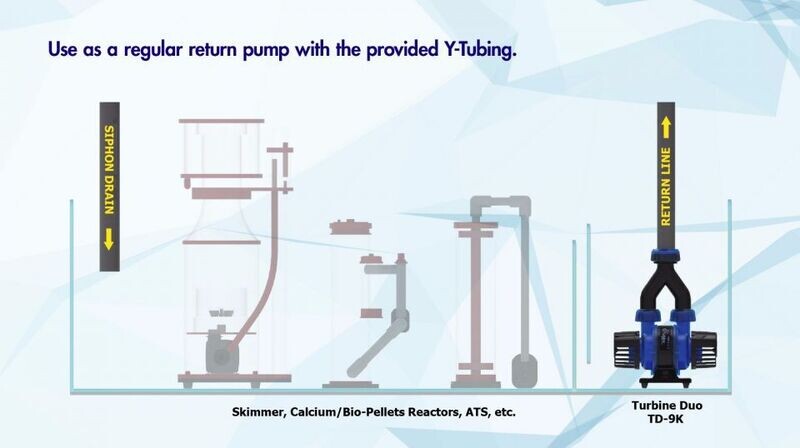 Use as a regular return pump with the provided Y-Tubing.

SIPHON DRAIN

RETURN LINE

Skimmer, Calcium/Bio-Pellets Reactors, ATS, etc.

Turbine Duo
TD-9K